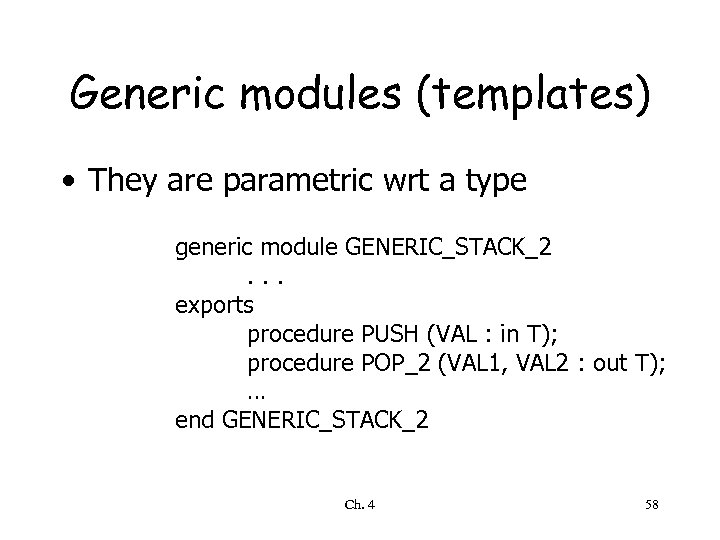 Generic modules (templates)

• They are parametric wrt a type

generic module GENERIC_STACK_2
. . .
exports
procedure PUSH (VAL : in T);
procedure POP_2 (VAL1, VAL2 : out T);
…
end GENERIC_STACK_2

Ch. 4

58